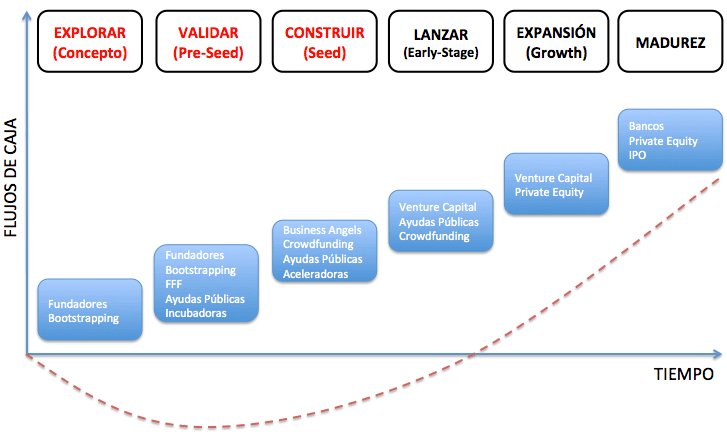 EXPLORAR (Concepto)

VALIDAR (Pre-Seed)

CONSTRUIR (Seed)

LANZAR (Early-Stage)

EXPANSIÓN (Growth)

MADUREZ

FLUJOS DE CAJA

Fundadores
Bootstrapping

Fundadores
Bootstrapping
FFF
Ayudas Públicas
Incubadoras

Business Angels
Crowdfunding
Ayudas Públicas
Aceleradoras

Venture Capital
Ayudas Públicas
Crowdfunding

Venture Capital
Private Equity

Bancos
Private Equity
IPO

TIEMPO